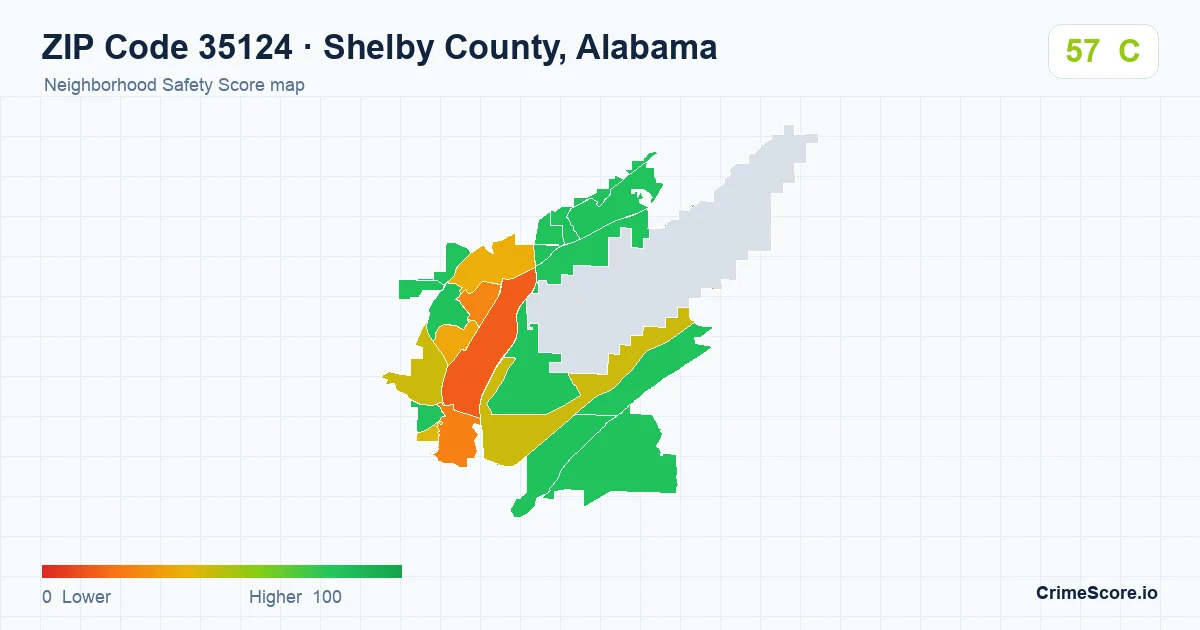 ZIP Code 35124 · Shelby County, Alabama

Neighborhood Safety Score map

57 C

0 Lower

Higher 100

CrimeScore.io